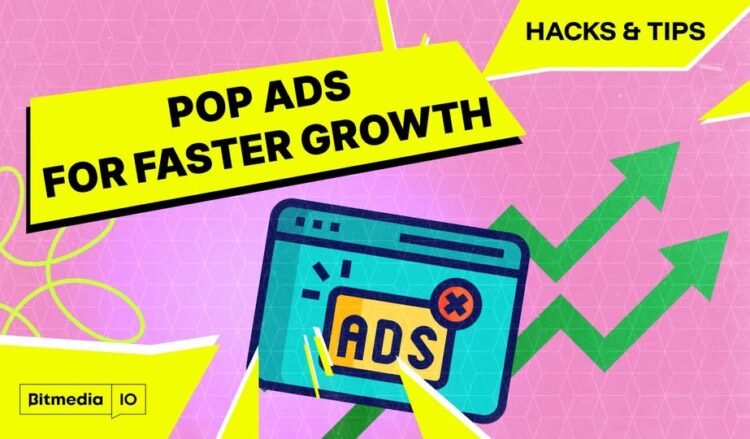 HACKS & TIPS

POP ADS
FOR FASTER GROWTH

ADS

Bitmedia IO